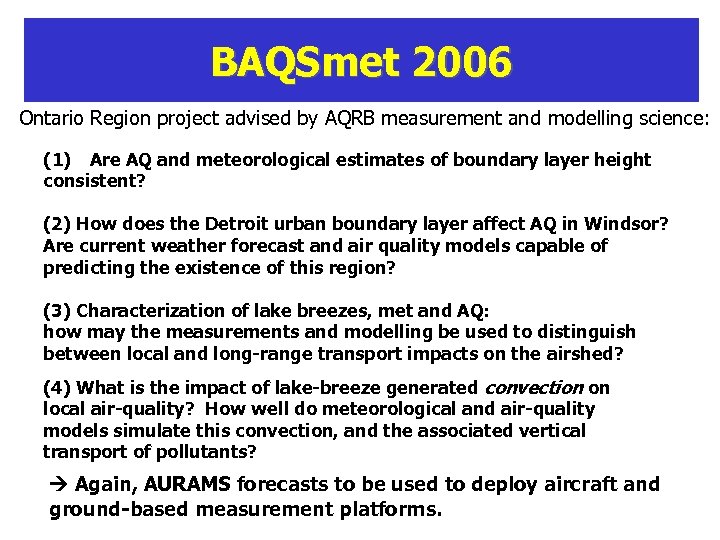 BAQSmet 2006

Ontario Region project advised by AQRB measurement and modelling science:

(1) Are AQ and meteorological estimates of boundary layer height consistent?

(2) How does the Detroit urban boundary layer affect AQ in Windsor? Are current weather forecast and air quality models capable of predicting the existence of this region?

(3) Characterization of lake breezes, met and AQ:
how may the measurements and modelling be used to distinguish between local and long-range transport impacts on the airshed?

(4) What is the impact of lake-breeze generated convection on local air-quality? How well do meteorological and air-quality models simulate this convection, and the associated vertical transport of pollutants?

→ Again, AURAMS forecasts to be used to deploy aircraft and ground-based measurement platforms.